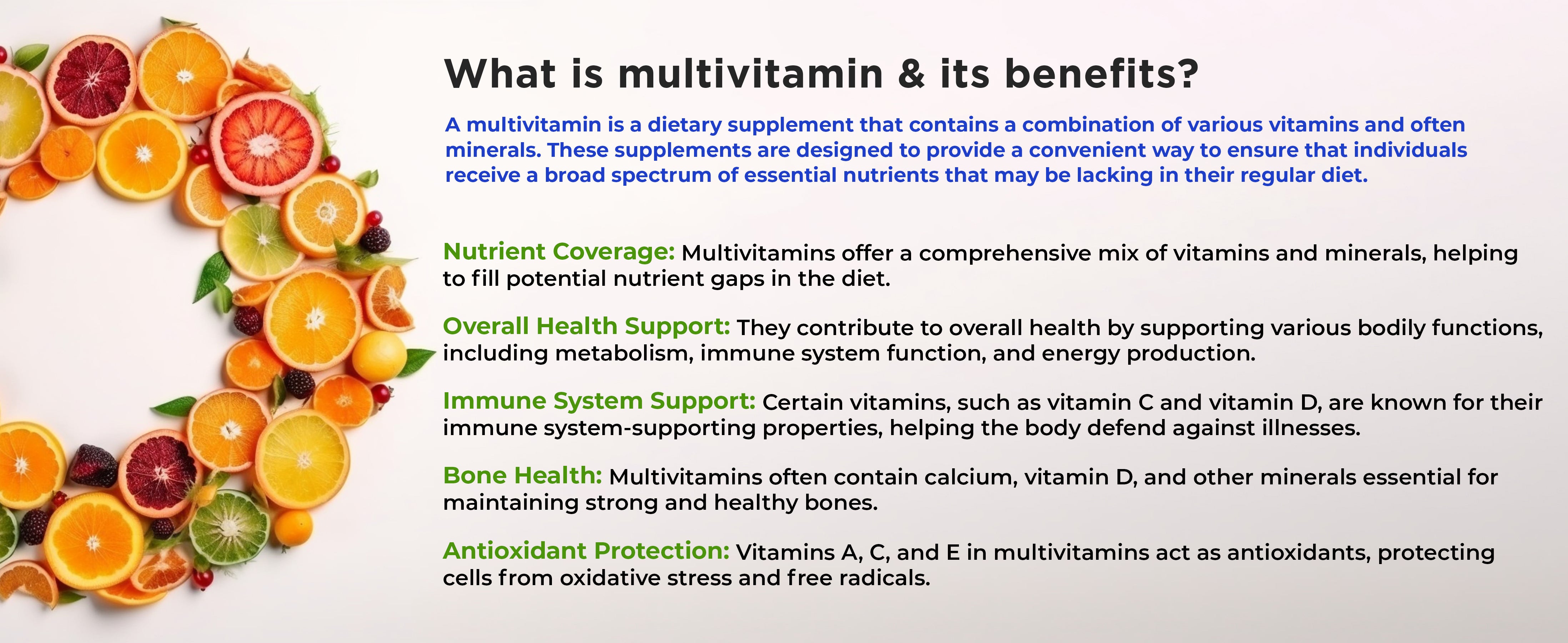 What is multivitamin & its benefits?

A multivitamin is a dietary supplement that contains a combination of various vitamins and often minerals. These supplements are designed to provide a convenient way to ensure that individuals receive a broad spectrum of essential nutrients that may be lacking in their regular diet.

Nutrient Coverage: Multivitamins offer a comprehensive mix of vitamins and minerals, helping to fill potential nutrient gaps in the diet.

Overall Health Support: They contribute to overall health by supporting various bodily functions, including metabolism, immune system function, and energy production.

Immune System Support: Certain vitamins, such as vitamin C and vitamin D, are known for their immune system-supporting properties, helping the body defend against illnesses.

Bone Health: Multivitamins often contain calcium, vitamin D, and other minerals essential for maintaining strong and healthy bones.

Antioxidant Protection: Vitamins A, C, and E in multivitamins act as antioxidants, protecting cells from oxidative stress and free radicals.